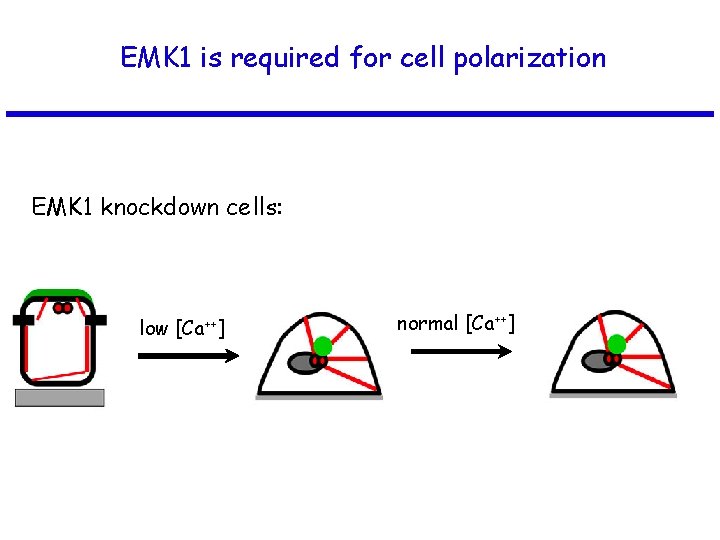 EMK1 is required for cell polarization

EMK1 knockdown cells:

low [$Ca^{++}$]

normal [$Ca^{++}$]